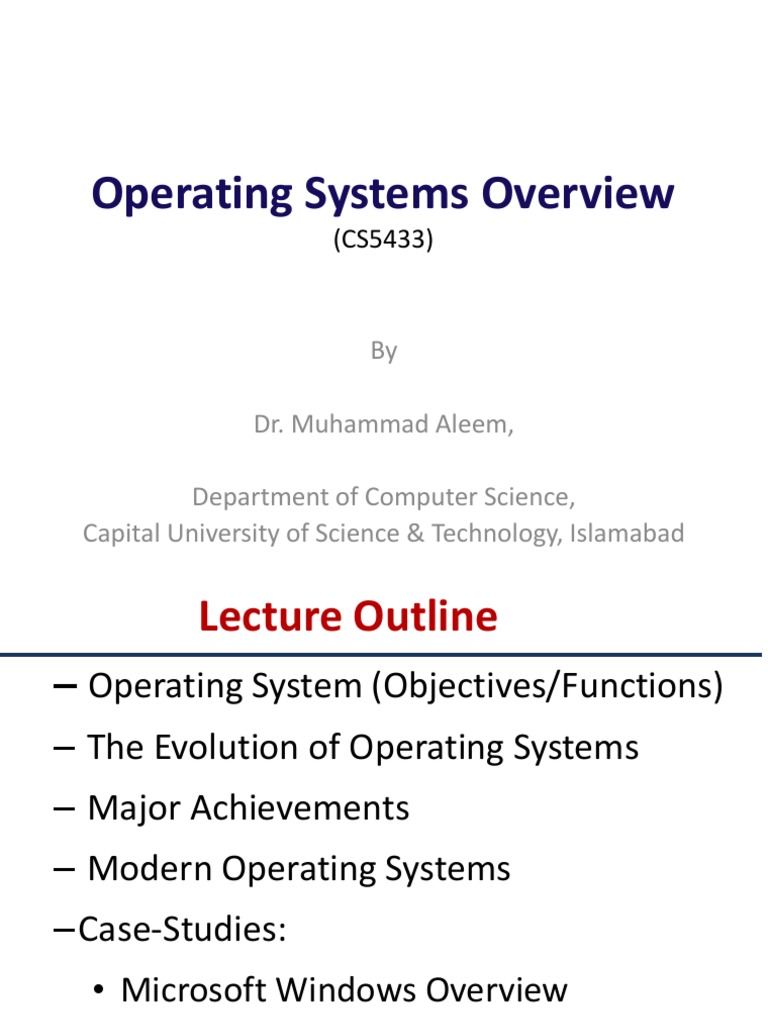 Operating Systems Overview
(CS5433)

By

Dr. Muhammad Aleem,

Department of Computer Science,
Capital University of Science & Technology, Islamabad

Lecture Outline

– Operating System (Objectives/Functions)
– The Evolution of Operating Systems
– Major Achievements
– Modern Operating Systems
–Case-Studies:
• Microsoft Windows Overview